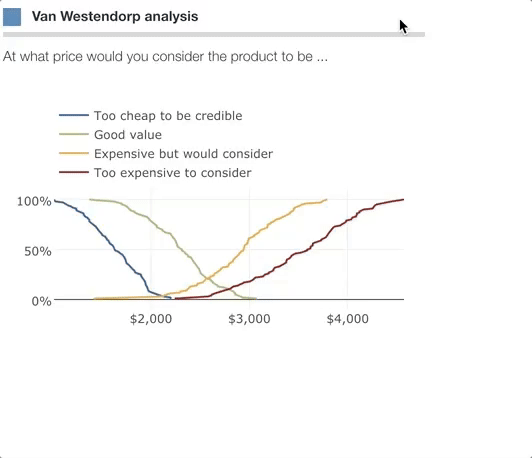 Van Westendorp analysis

At what price would you consider the product to be ...

Too cheap to be credible
Good value
Expensive but would consider
Too expensive to consider

100%
50%
0%

$2,000
$3,000
$4,000